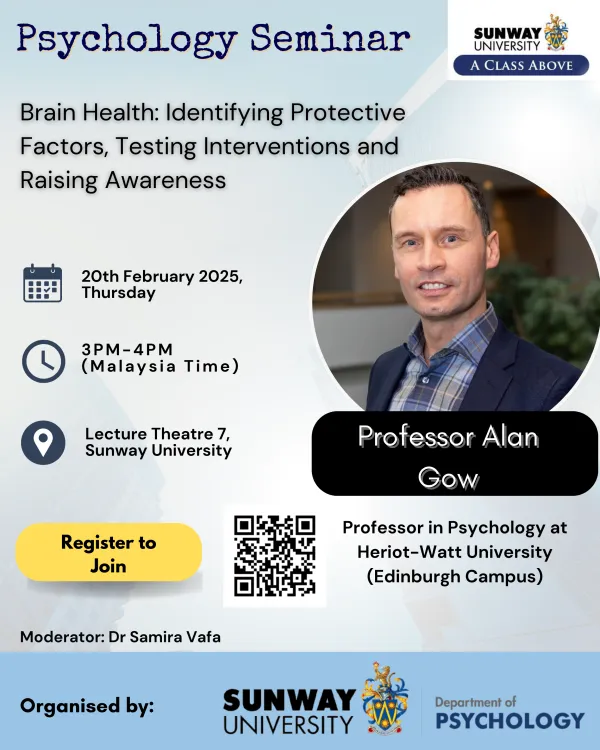 Psychology Seminar

SUNWAY UNIVERSITY
A CLASS ABOVE

Brain Health: Identifying Protective Factors, Testing Interventions and Raising Awareness

20th February 2025, Thursday

3PM-4PM (Malaysia Time)

Lecture Theatre 7, Sunway University

Professor Alan Gow

Register to Join

Professor in Psychology at Heriot-Watt University (Edinburgh Campus)

Moderator: Dr Samira Vafa

Organised by: SUNWAY UNIVERSITY Department of PSYCHOLOGY